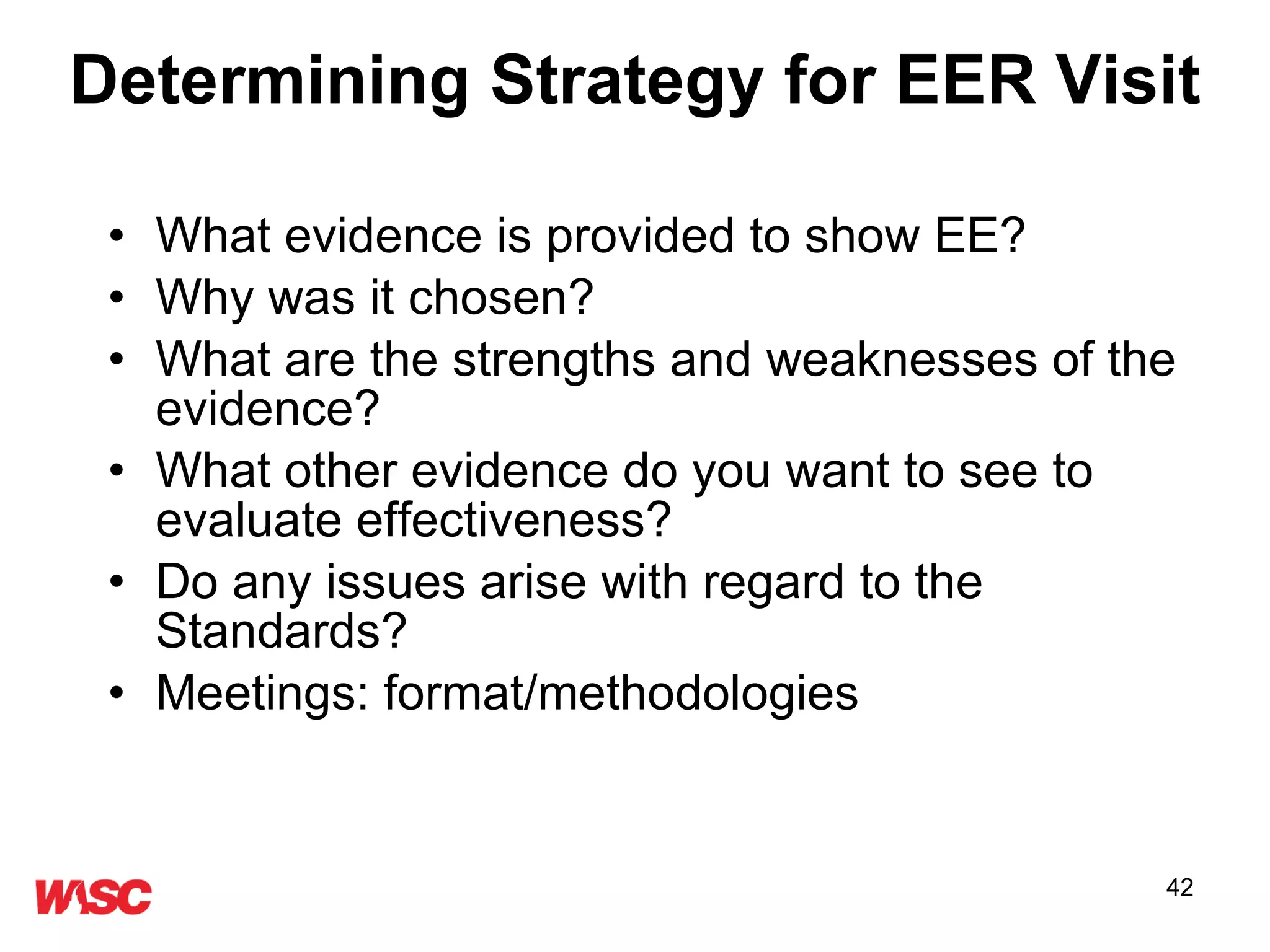 Determining Strategy for EER Visit

• What evidence is provided to show EE?
• Why was it chosen?
• What are the strengths and weaknesses of the evidence?
• What other evidence do you want to see to evaluate effectiveness?
• Do any issues arise with regard to the Standards?
• Meetings: format/methodologies

WASC

42